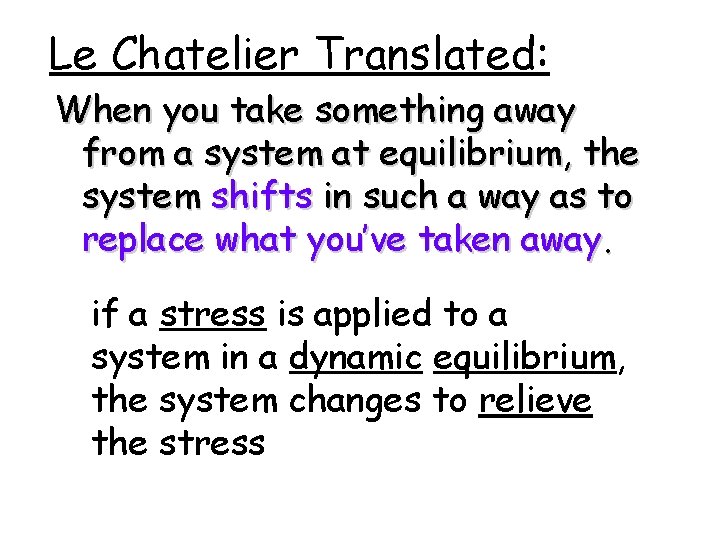 Le Chatelier Translated:

When you take something away from a system at equilibrium, the system shifts in such a way as to replace what you've taken away.

if a stress is applied to a system in a dynamic equilibrium, the system changes to relieve the stress